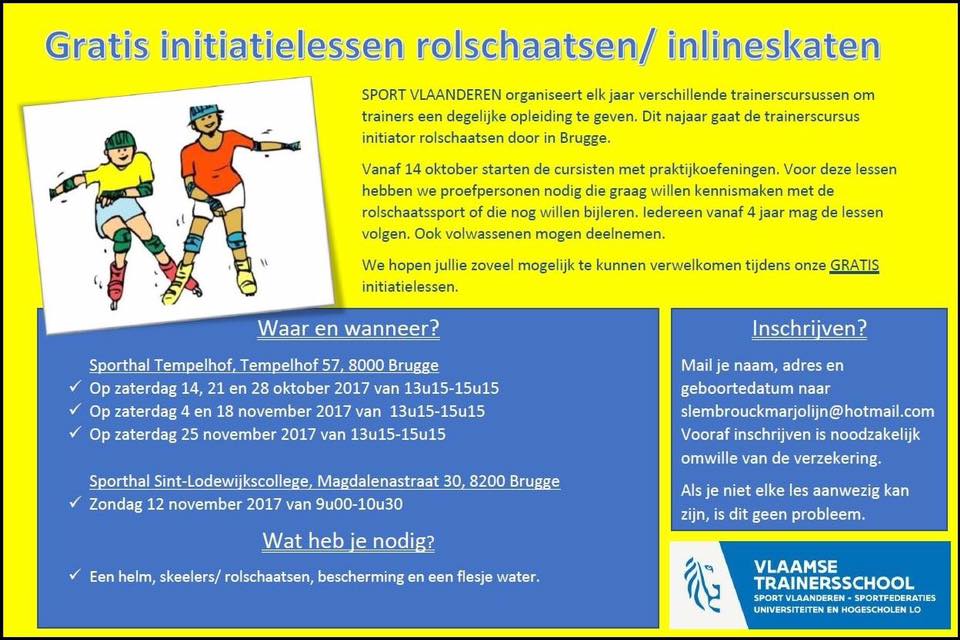 Gratis initiatielessen rolschaatsen/ inlineskaten

SPORT VLAANDEREN organiseert elk jaar verschillende trainerscursussen om trainers een degelijke opleiding te geven. Dit najaar gaat de trainerscursus initiator rolschaatsen door in Brugge.

Vanaf 14 oktober starten de cursisten met praktijkoefeningen. Voor deze lessen hebben we proefpersonen nodig die graag willen kennismaken met de rolschaatssport of die nog willen bijleren. Iedereen vanaf 4 jaar mag de lessen volgen. Ook volwassenen mogen deelnemen.

We hopen jullie zoveel mogelijk te kunnen verwelkomen tijdens onze GRATIS initiatielessen.

Waar en wanneer?

Sporthal Tempelhof, Tempelhof 57, 8000 Brugge
✓ Op zaterdag 14, 21 en 28 oktober 2017 van 13u15-15u15
✓ Op zaterdag 4 en 18 november 2017 van 13u15-15u15
✓ Op zaterdag 25 november 2017 van 13u15-15u15

Sporthal Sint-Lodewijkscollege, Magdalenastraat 30, 8200 Brugge
✓ Zondag 12 november 2017 van 9u00-10u30

Wat heb je nodig?

✓ Een helm, skeelers/ rolschaatsen, bescherming en een flesje water.

Inschrijven?

Mail je naam, adres en geboortedatum naar slembrouckmarjolijn@hotmail.com
Vooraf inschrijven is noodzakelijk omwille van de verzekering.

Als je niet elke les aanwezig kan zijn, is dit geen probleem.

VLAAMSE TRAINERSSCHOOL
SPORT VLAANDEREN - SPORTFEDERATIES
UNIVERSITEITEN EN HOGESCHOLEN LO